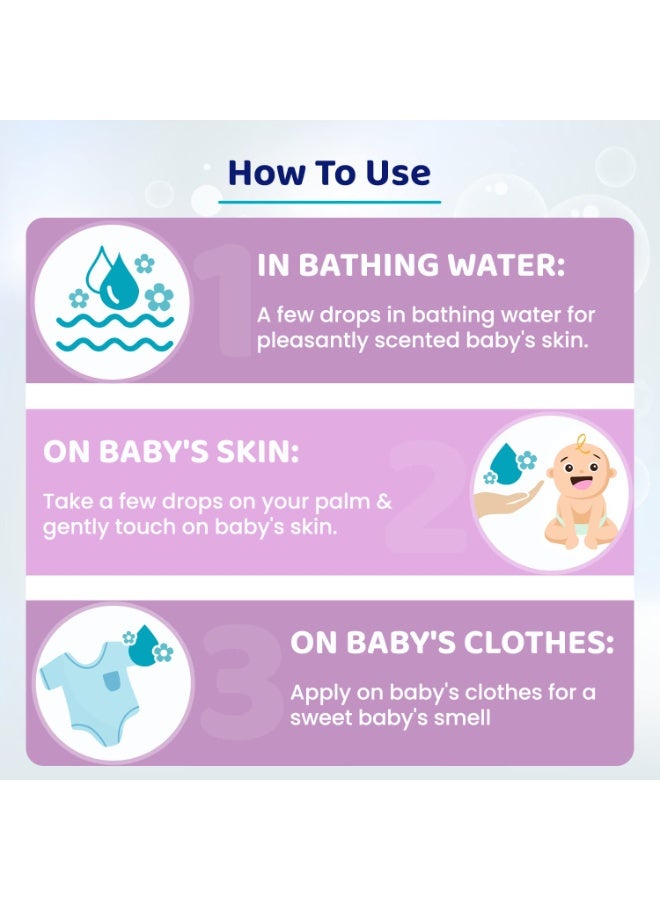 How To Use

1

IN BATHING WATER:

A few drops in bathing water for pleasantly scented baby's skin.

ON BABY'S SKIN:

2

Take a few drops on your palm & gently touch on baby's skin.

3

ON BABY'S CLOTHES:

Apply on baby's clothes for a sweet baby's smell